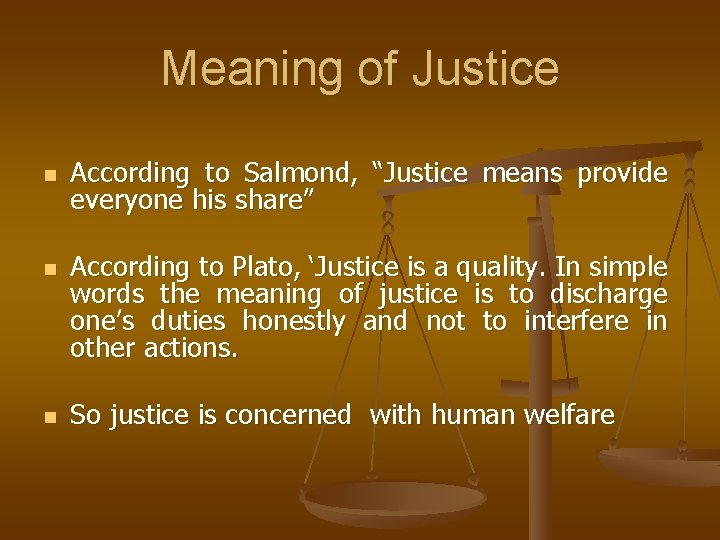 Meaning of Justice

According to Salmond, “Justice means provide everyone his share”

According to Plato, ‘Justice is a quality. In simple words the meaning of justice is to discharge one’s duties honestly and not to interfere in other actions.

So justice is concerned with human welfare